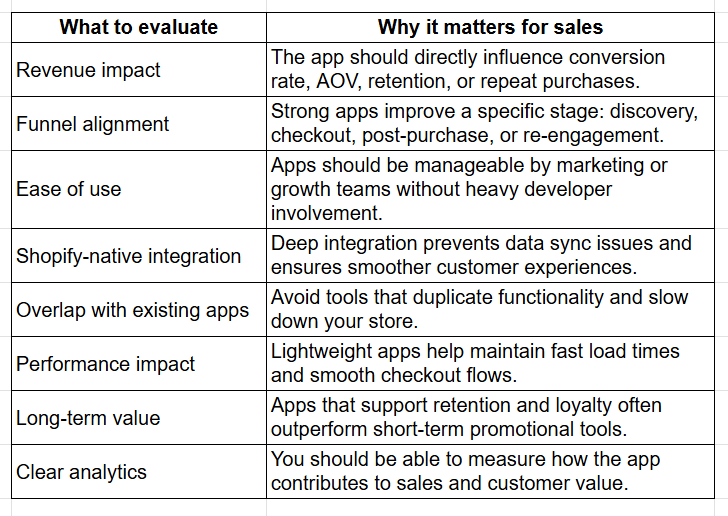 | What to evaluate | Why it matters for sales |
|---|---|
| Revenue impact | The app should directly influence conversion rate, AOV, retention, or repeat purchases. |
| Funnel alignment | Strong apps improve a specific stage: discovery, checkout, post-purchase, or re-engagement. |
| Ease of use | Apps should be manageable by marketing or growth teams without heavy developer involvement. |
| Shopify-native integration | Deep integration prevents data sync issues and ensures smoother customer experiences. |
| Overlap with existing apps | Avoid tools that duplicate functionality and slow down your store. |
| Performance impact | Lightweight apps help maintain fast load times and smooth checkout flows. |
| Long-term value | Apps that support retention and loyalty often outperform short-term promotional tools. |
| Clear analytics | You should be able to measure how the app contributes to sales and customer value. |